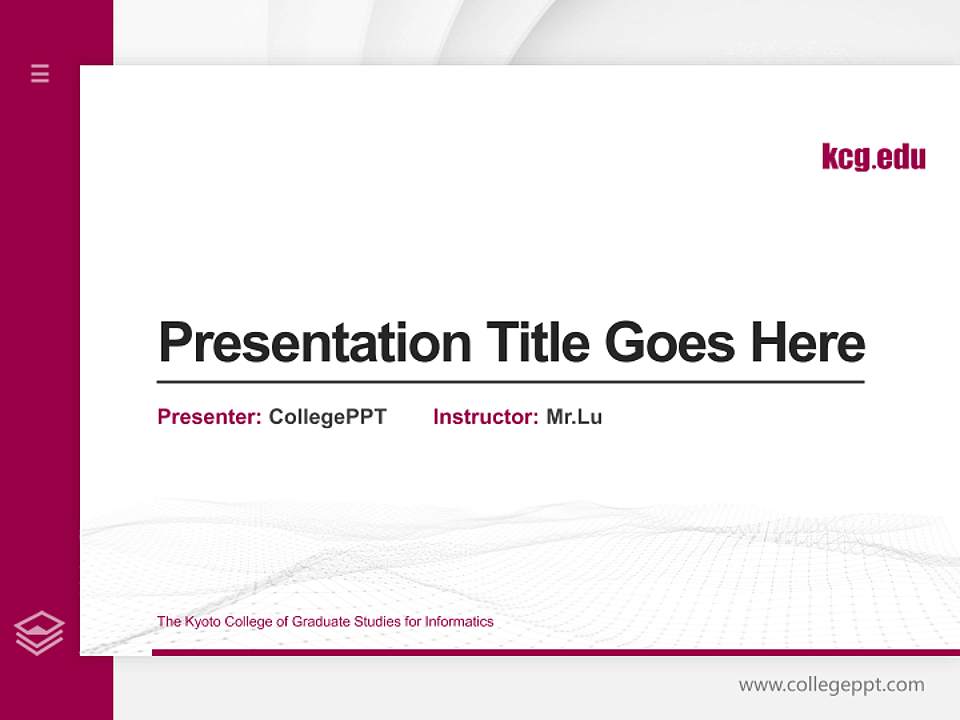 kcg.edu

Presentation Title Goes Here

Presenter: CollegePPT Instructor: Mr.Lu

The Kyoto College of Graduate Studies for Informatics

www.collegeppt.com